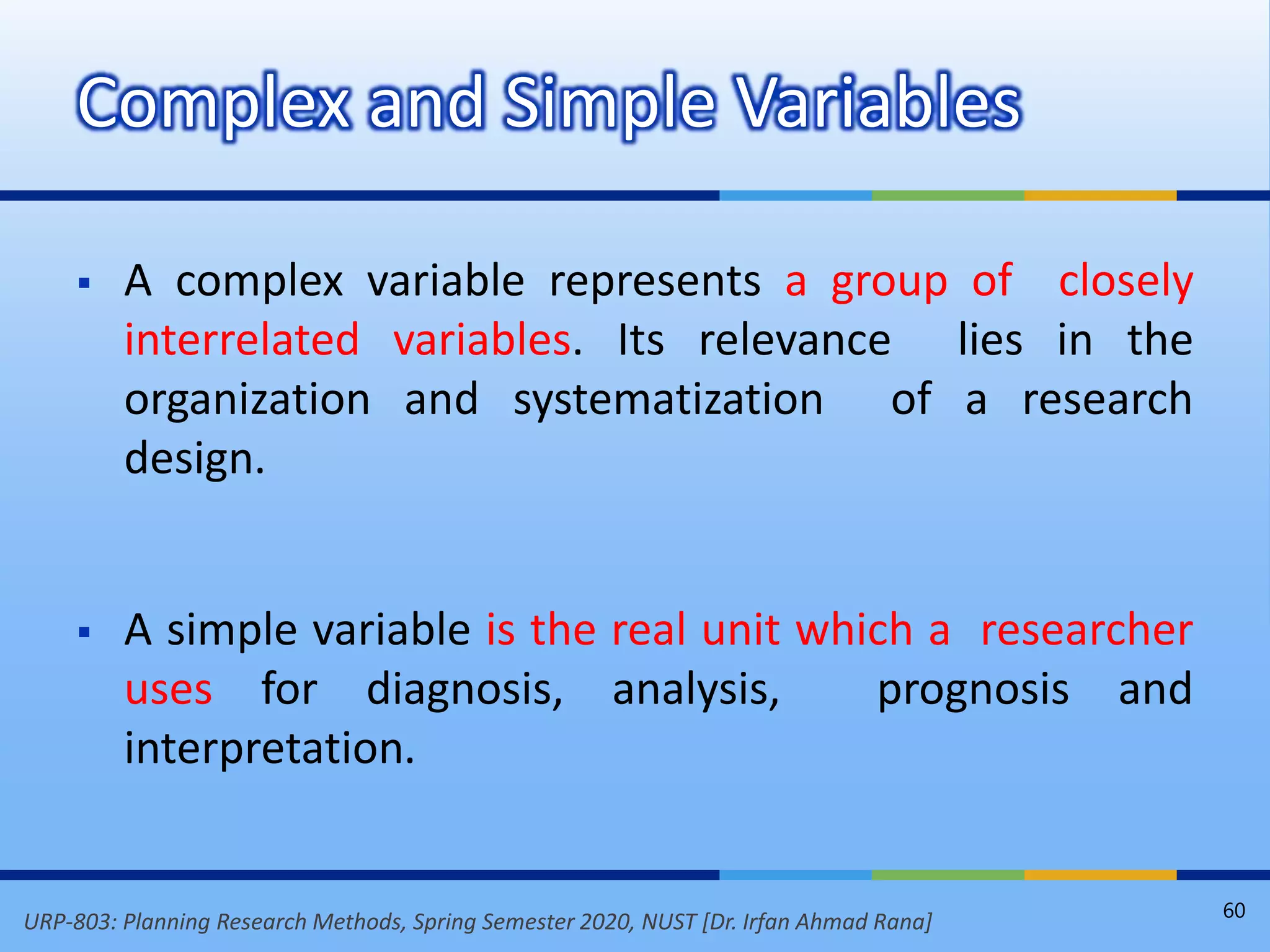 Complex and Simple Variables

▪ A complex variable represents a group of closely interrelated variables. Its relevance lies in the organization and systematization of a research design.

▪ A simple variable is the real unit which a researcher uses for diagnosis, analysis, prognosis and interpretation.

URP-803: Planning Research Methods, Spring Semester 2020, NUST [Dr. Irfan Ahmad Rana]

60